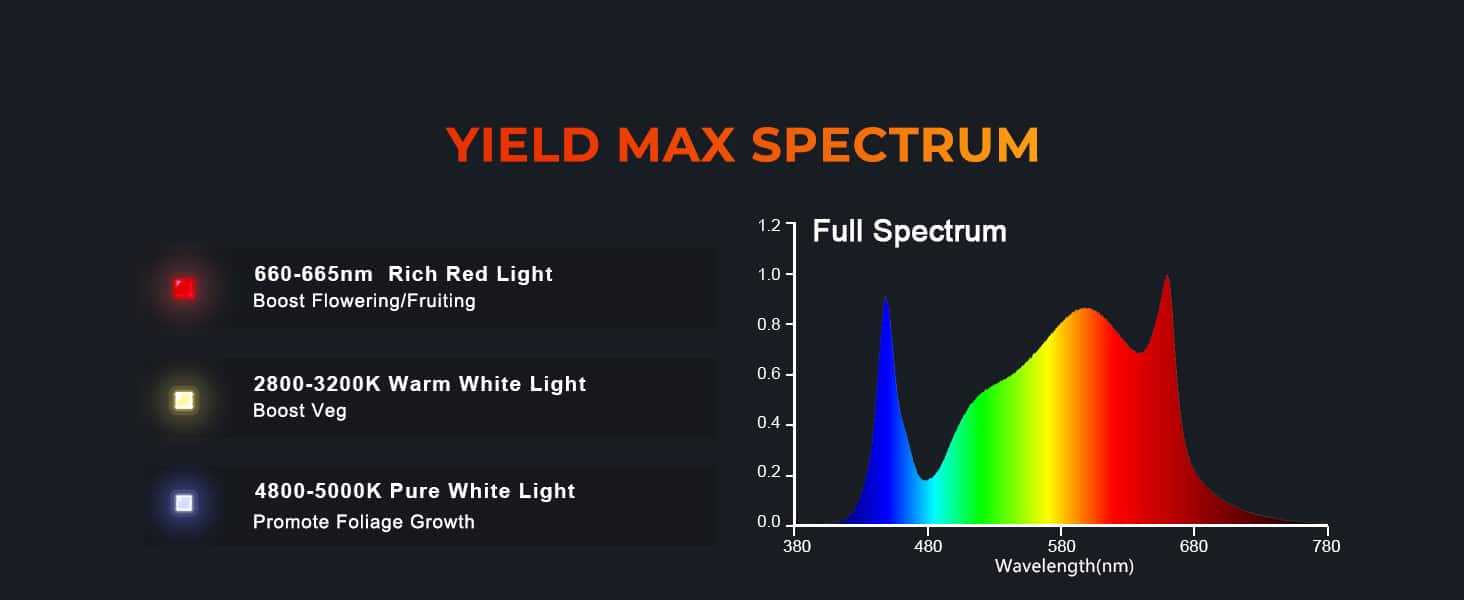 YIELD MAX SPECTRUM

660-665nm Rich Red Light
Boost Flowering/Fruiting

2800-3200K Warm White Light
Boost Veg

4800-5000K Pure White Light
Promote Foliage Growth

Full Spectrum

1.2
1.0
0.8
0.6
0.4
0.2
0.0

380
480
580
680
780
Wavelength(nm)